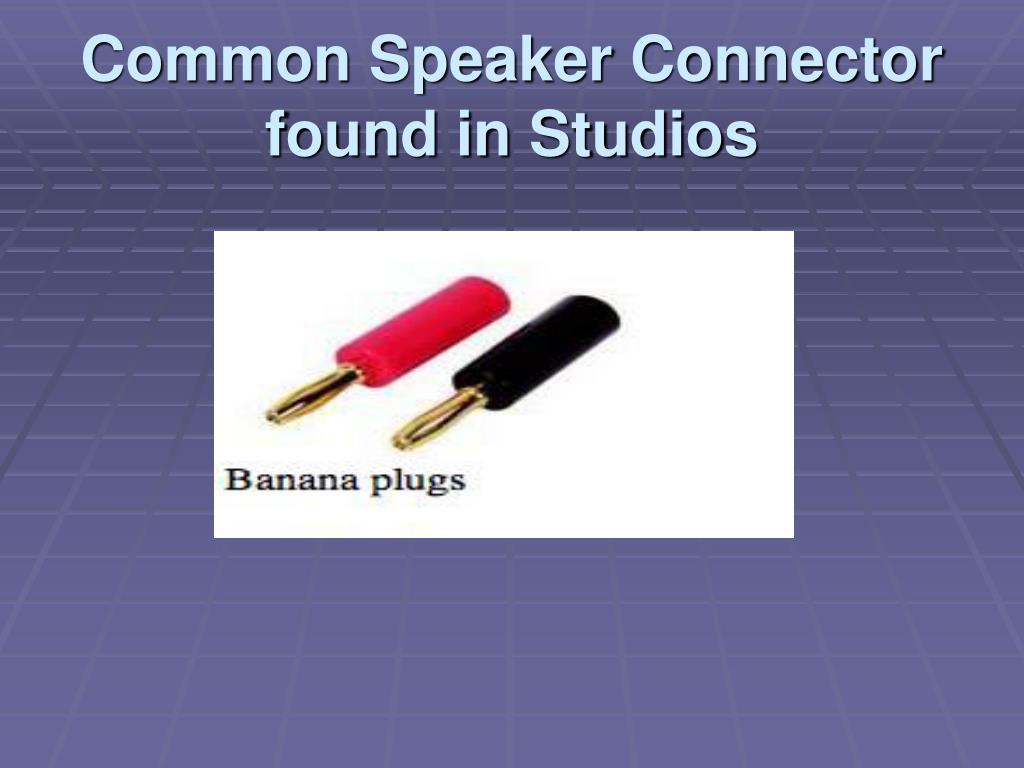 Common Speaker Connector found in Studios

Banana plugs